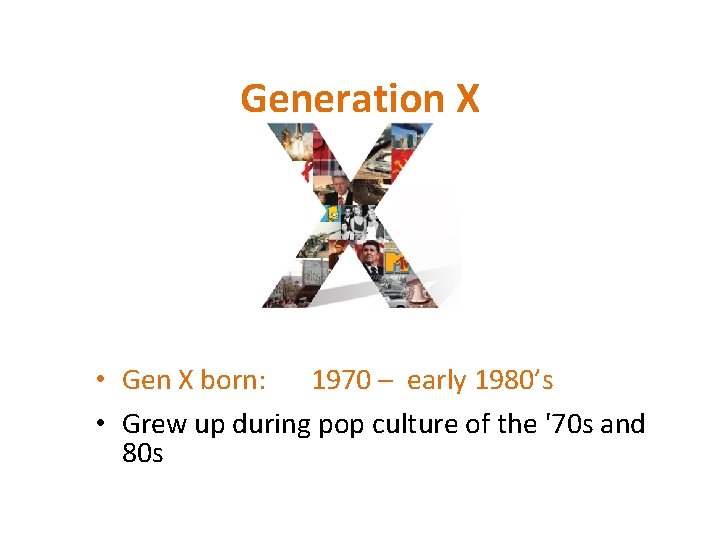 Generation X

• Gen X born: 1970 – early 1980's

• Grew up during pop culture of the '70s and 80s